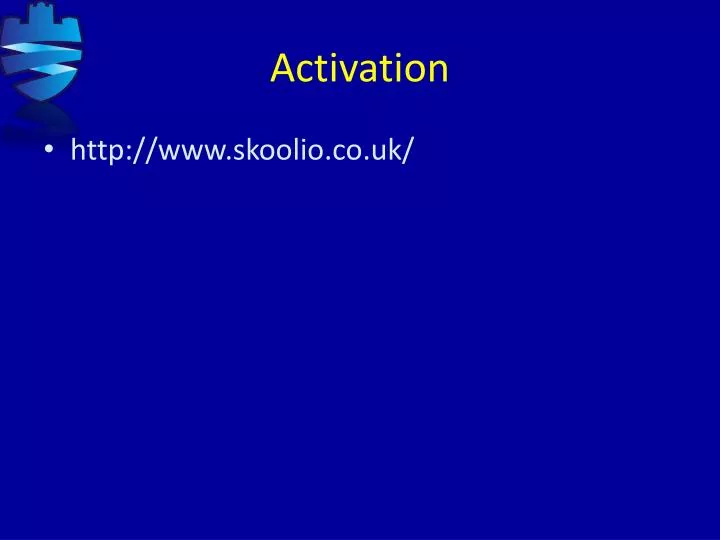 Activation

• http://www.skoolio.co.uk/